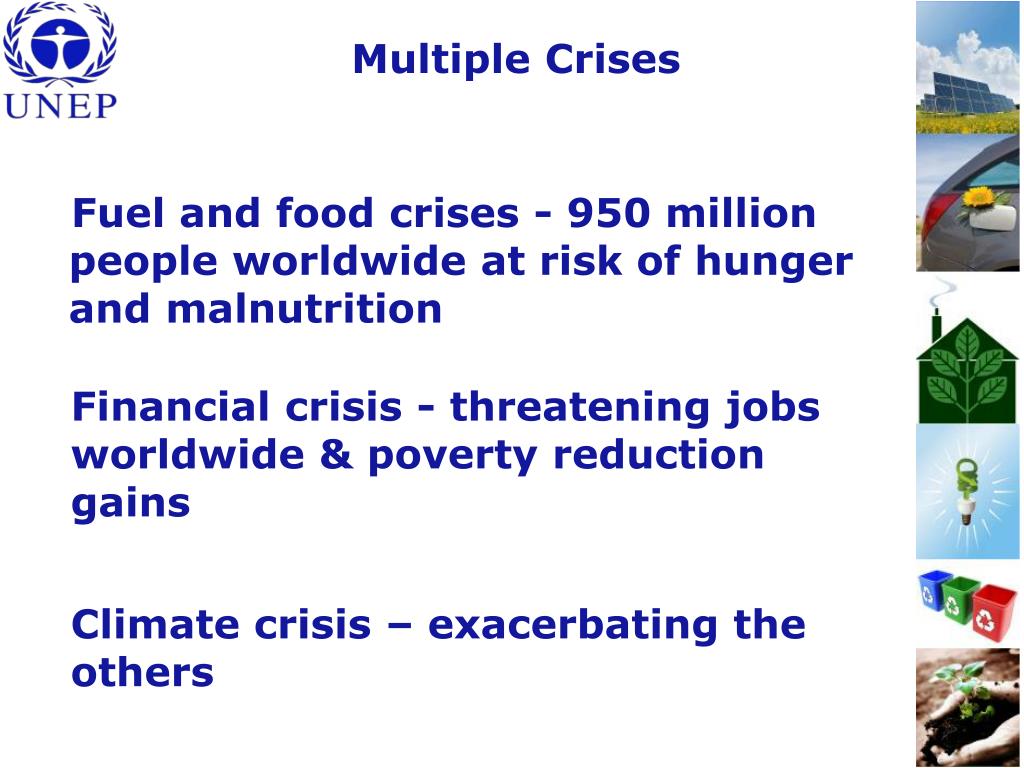 UNEP

Multiple Crises

Fuel and food crises - 950 million people worldwide at risk of hunger and malnutrition

Financial crisis - threatening jobs worldwide & poverty reduction gains

Climate crisis – exacerbating the others